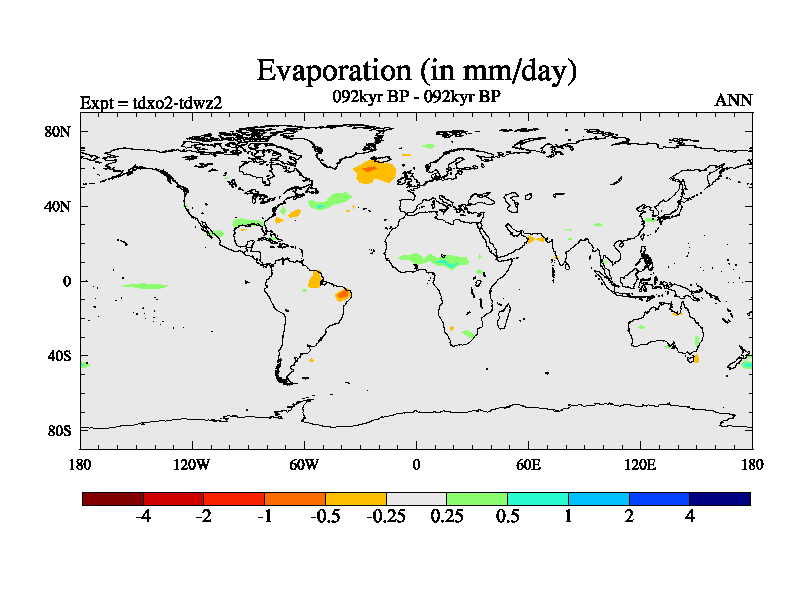 Evaporation (in mm/day)

Expt = tdxo2-tdwz2

092kyr BP - 092kyr BP

ANN

80N
40N
0
40S
80S

180
120W
60W
0
60E
120E
180

-4
-2
-1
-0.5
-0.25
0.25
0.5
1
2
4